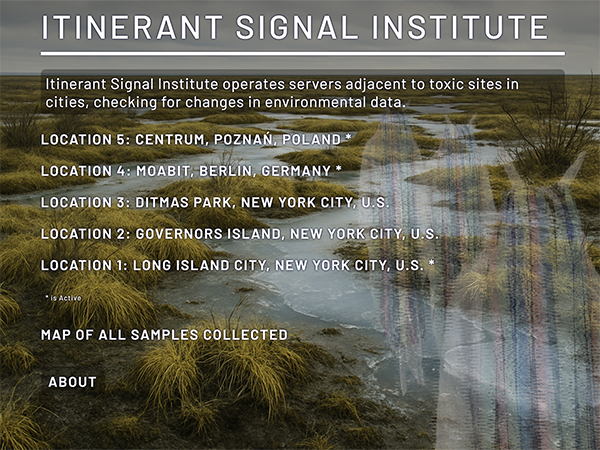 ITINERANT SIGNAL INSTITUTE

Itinerant Signal Institute operates servers adjacent to toxic sites in cities, checking for changes in environmental data.

LOCATION 5: CENTRUM, POZNAŃ, POLAND *

LOCATION 4: MOABIT, BERLIN, GERMANY *

LOCATION 3: DITMAS PARK, NEW YORK CITY, U.S.

LOCATION 2: GOVERNORS ISLAND, NEW YORK CITY, U.S.

LOCATION 1: LONG ISLAND CITY, NEW YORK CITY, U.S. *

* is Active

MAP OF ALL SAMPLES COLLECTED

ABOUT